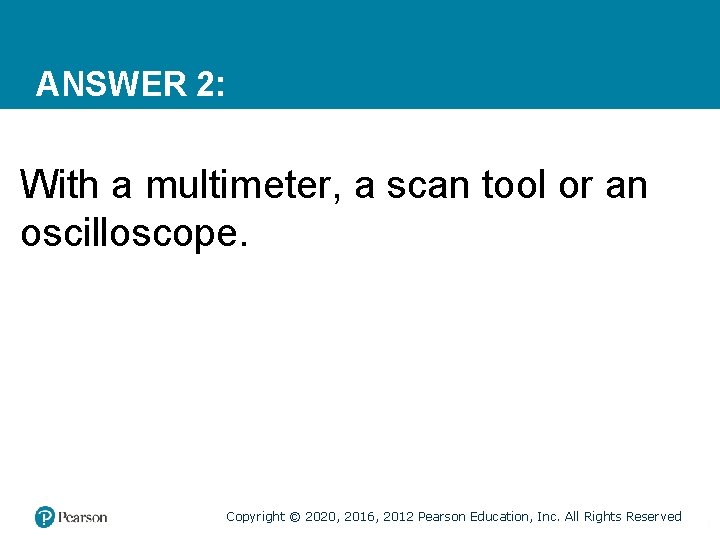 ANSWER 2:

With a multimeter, a scan tool or an oscilloscope.

Pearson

Copyright © 2020, 2016, 2012 Pearson Education, Inc. All Rights Reserved